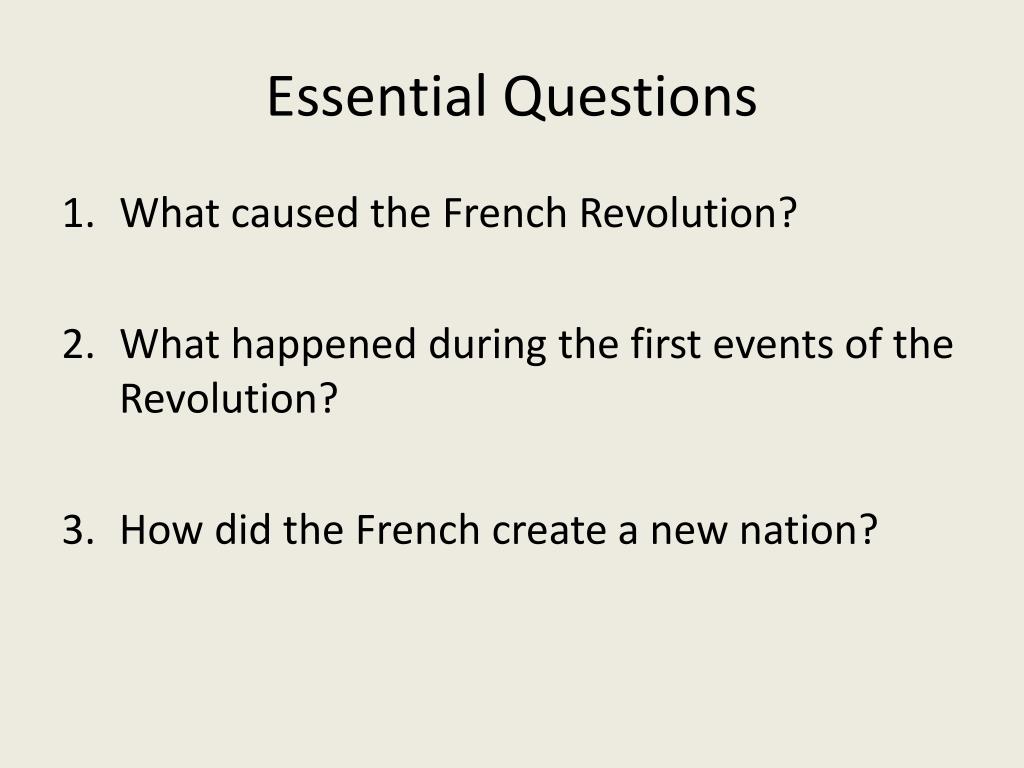 Essential Questions

1. What caused the French Revolution?

2. What happened during the first events of the Revolution?

3. How did the French create a new nation?